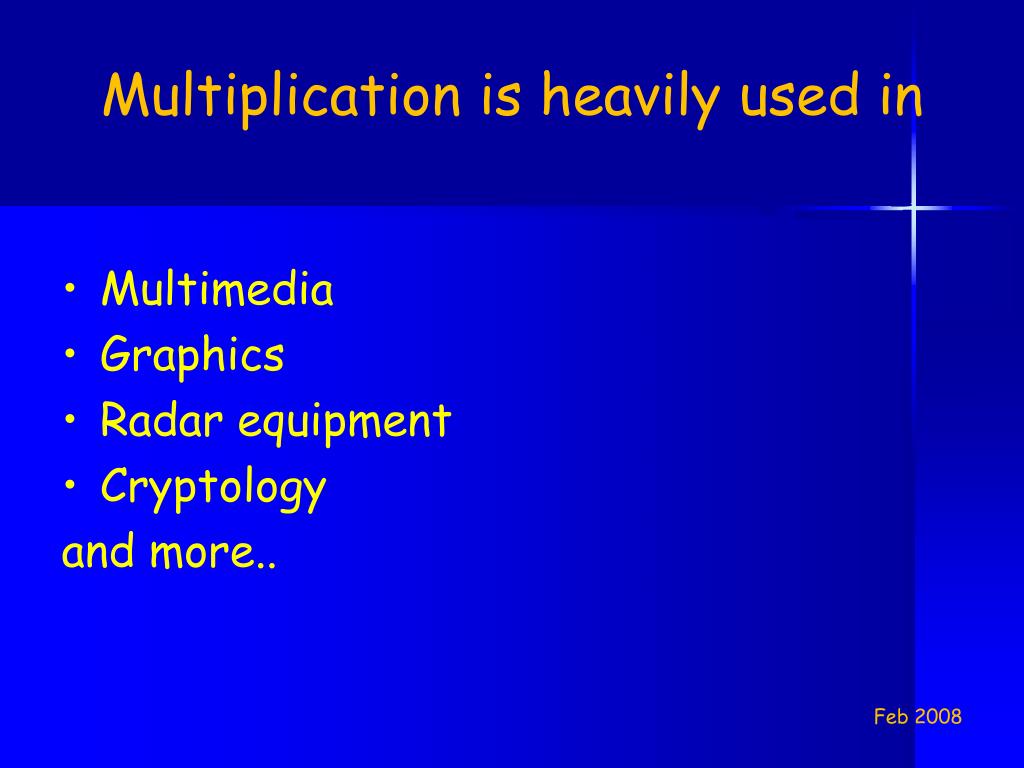 Multiplication is heavily used in

• Multimedia
• Graphics
• Radar equipment
• Cryptology
and more..

Feb 2008